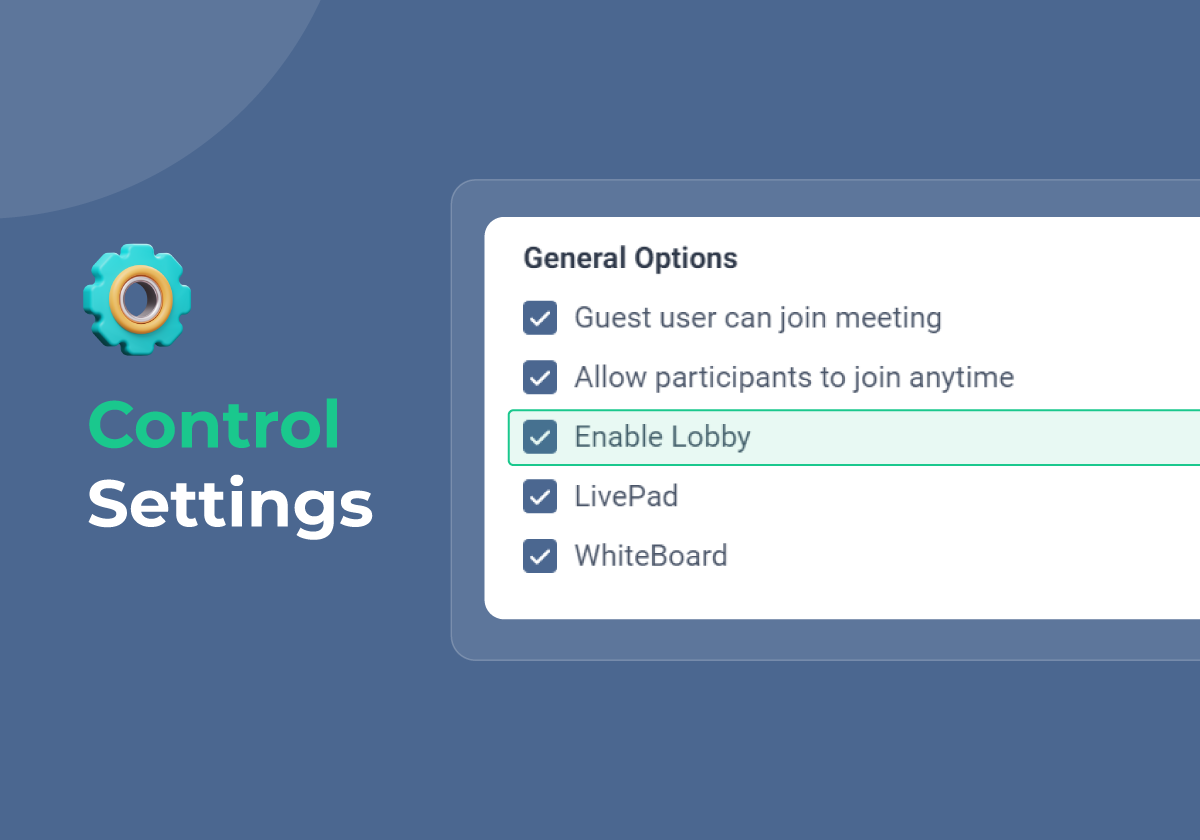 Control
Settings

General Options

Guest user can join meeting

Allow participants to join anytime

Enable Lobby

LivePad

WhiteBoard